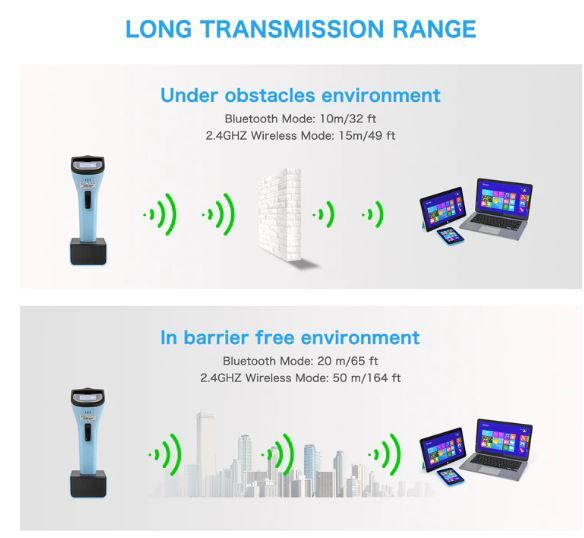 LONG TRANSMISSION RANGE

Under obstacles environment
Bluetooth Mode: 10m/32 ft
2.4GHZ Wireless Mode: 15m/49 ft

In barrier free environment
Bluetooth Mode: 20 m/65 ft
2.4GHZ Wireless Mode: 50 m/164 ft